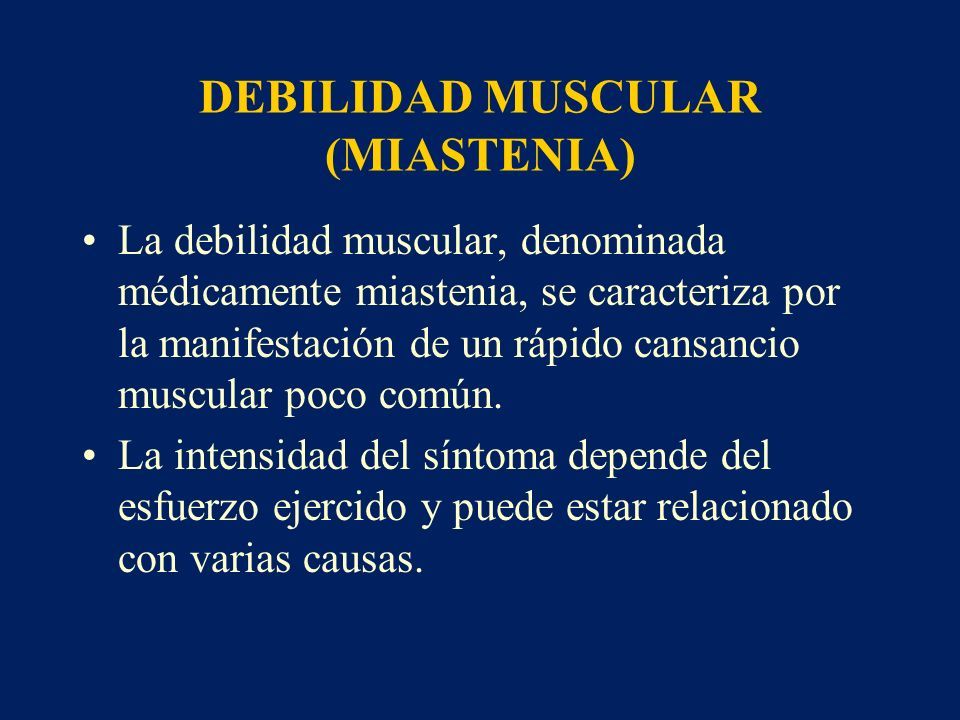 DEBILIDAD MUSCULAR (MIASTENIA)

• La debilidad muscular, denominada médicamente miastenia, se caracteriza por la manifestación de un rápido cansancio muscular poco común.

• La intensidad del síntoma depende del esfuerzo ejercido y puede estar relacionado con varias causas.